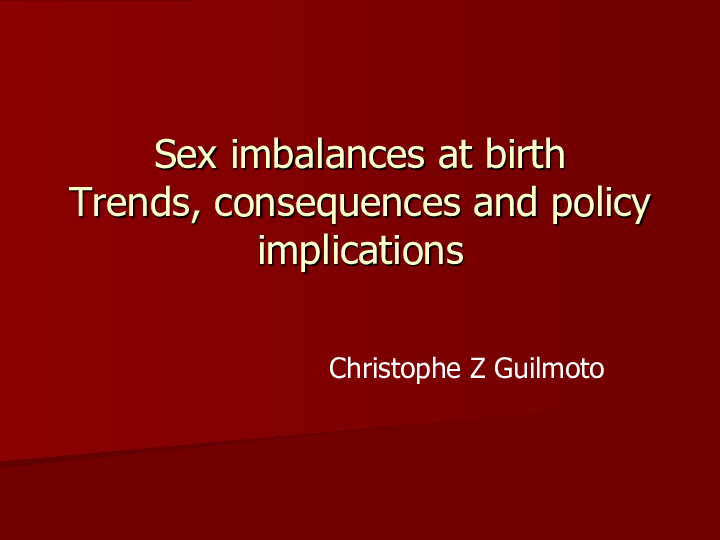 Sex imbalances at birth
Trends, consequences and policy implications

Christophe Z Guilmoto